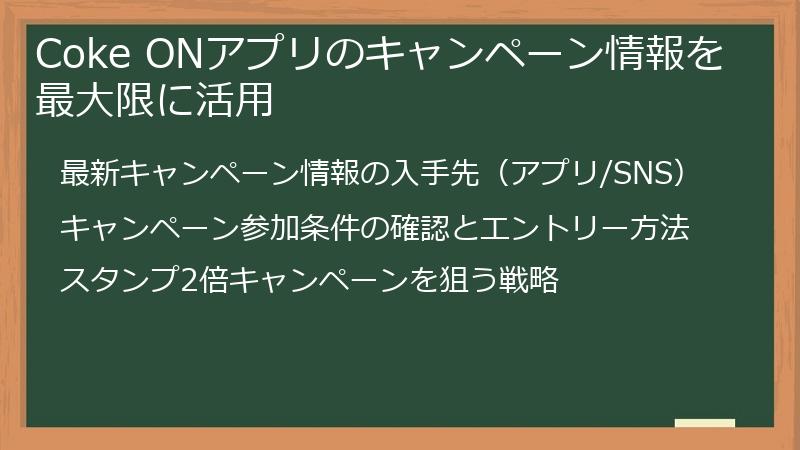 Coke ONアプリのキャンペーン情報を最大限に活用

最新キャンペーン情報の入手先（アプリ/SNS）

キャンペーン参加条件の確認とエントリー方法

スタンプ2倍キャンペーンを狙う戦略